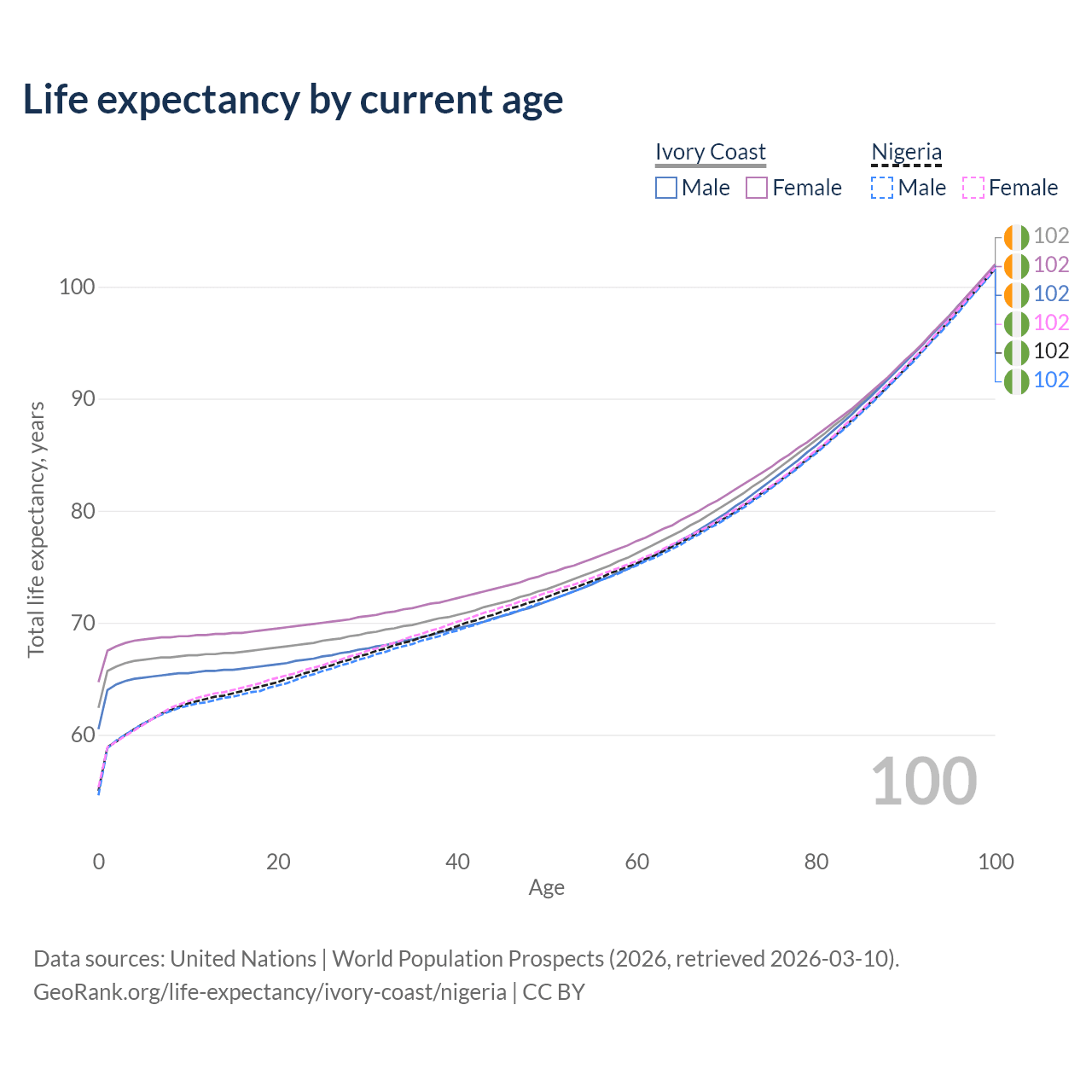 Life expectancy by current age

Ivory Coast
Male Female

Nigeria
Male Female

102
102
102
102
102
102

100
90
80
70
60

Total life expectancy, years

100

0 20 40 60 80 100

Age

Data sources: United Nations | World Population Prospects (2026, retrieved 2026-03-10).
GeoRank.org/life-expectancy/ivory-coast/nigeria | CC BY